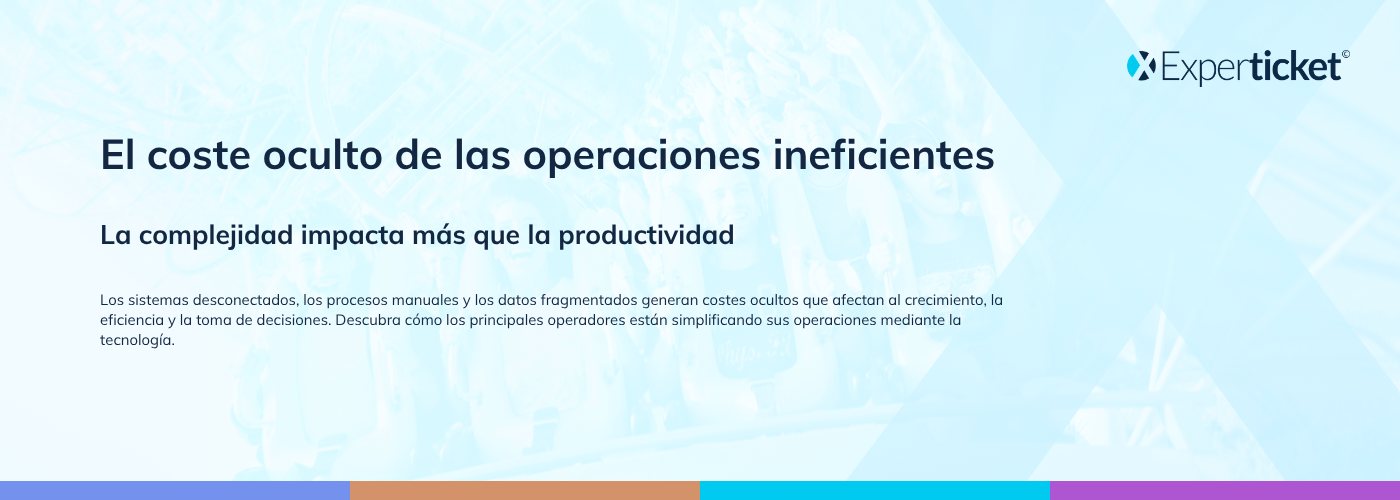 Experticket©

El coste oculto de las operaciones ineficientes

La complejidad impacta más que la productividad

Los sistemas desconectados, los procesos manuales y los datos fragmentados generan costes ocultos que afectan al crecimiento, la eficiencia y la toma de decisiones. Descubra cómo los principales operadores están simplificando sus operaciones mediante la tecnología.